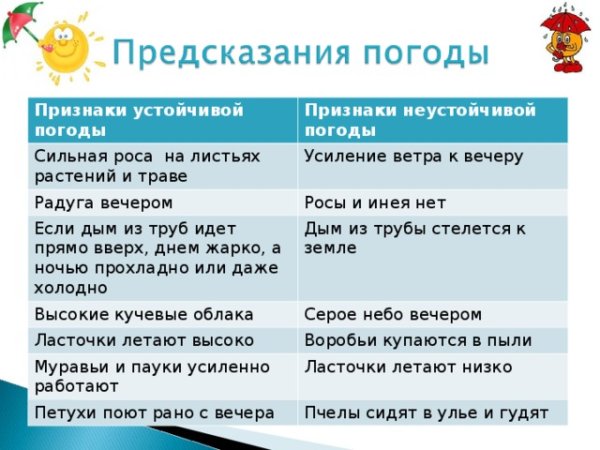 Предсказания погоды

| Признаки устойчивой погоды | Признаки неустойчивой погоды |
|---|---|
| Сильная роса на листьях растений и траве | Усиление ветра к вечеру |
| Радуга вечером | Росы и инея нет |
| Если дым из труб идет прямо вверх, днем жарко, а ночью прохладно или даже холодно | Дым из трубы стелется к земле |
| Высокие кучевые облака | Серое небо вечером |
| Ласточки летают высоко | Воробьи купаются в пыли |
| Муравьи и пауки усиленно работают | Ласточки летают низко |
| Петухи поют рано с вечера | Пчелы сидят в улье и гудят |